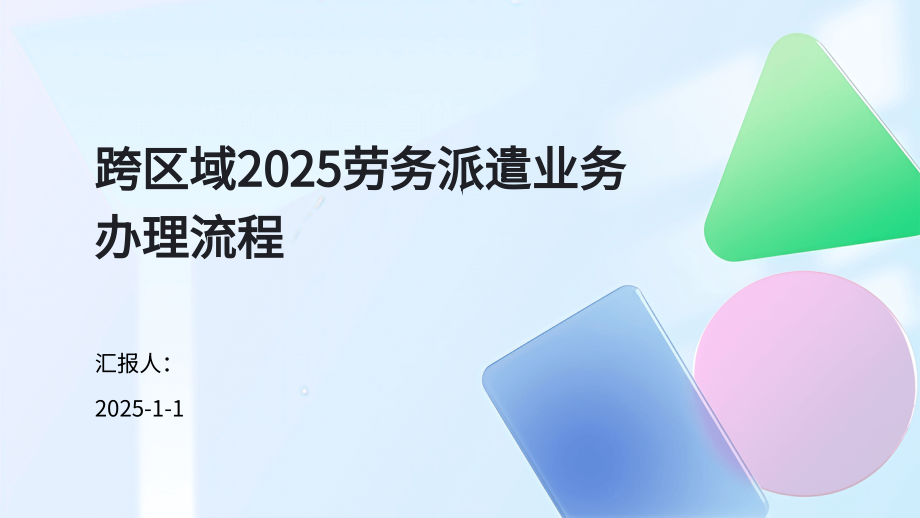 跨区域2025劳务派遣业务办理流程

汇报人：

2025-1-1